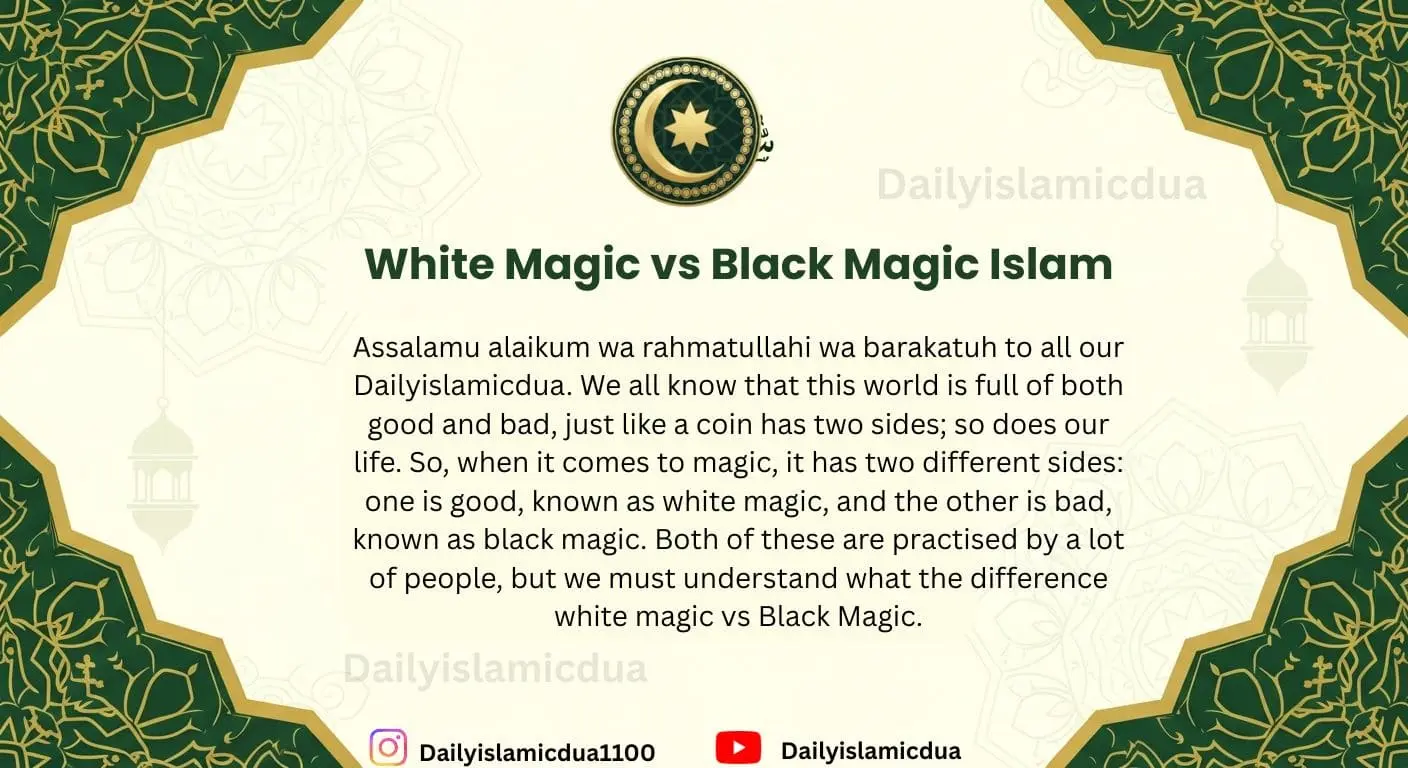 Dailyislamicdua

White Magic vs Black Magic Islam

Assalamu alaikum wa rahmatullahi wa barakatuh to all our Dailyislamicdua. We all know that this world is full of both good and bad, just like a coin has two sides; so does our life. So, when it comes to magic, it has two different sides: one is good, known as white magic, and the other is bad, known as black magic. Both of these are practised by a lot of people, but we must understand what the difference white magic vs Black Magic.

Dailyislamicdua

Dailyislamicdua1100

Dailyislamicdua